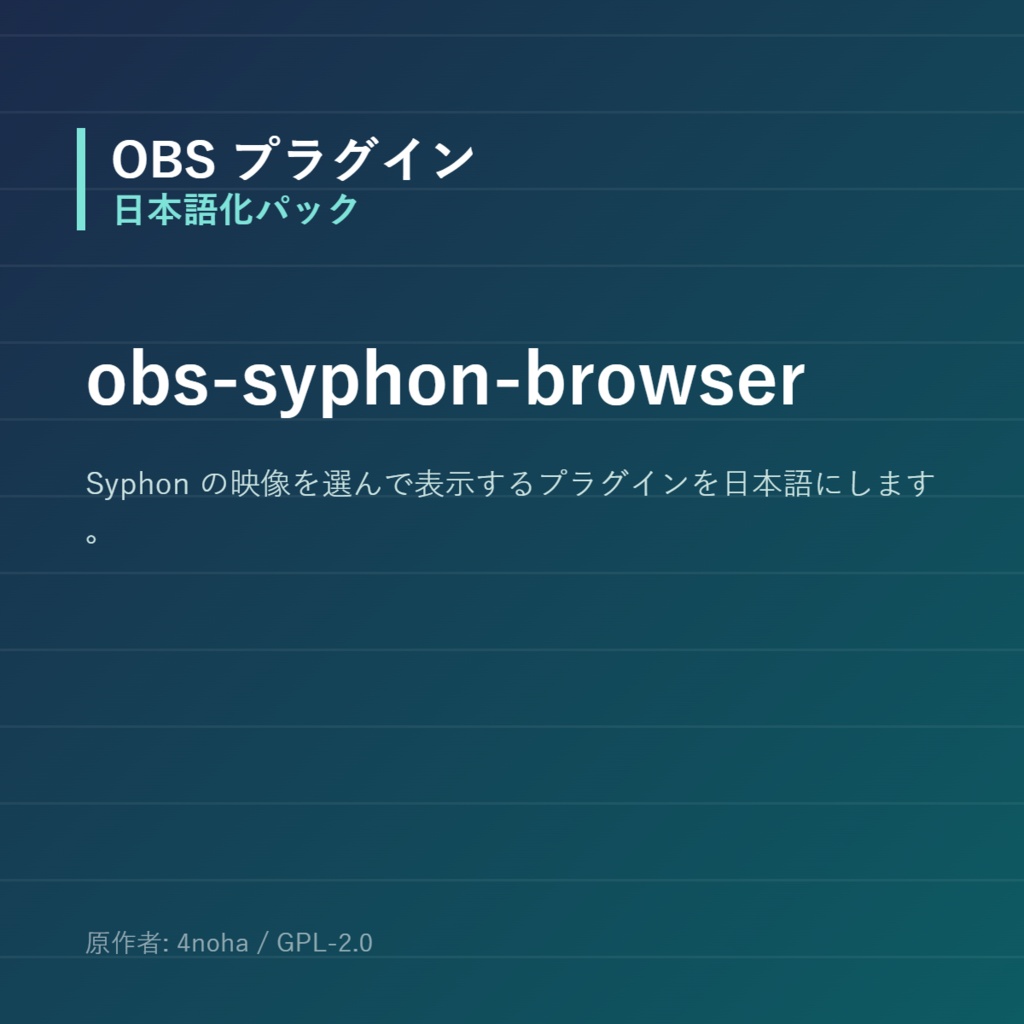 OBS プラグイン
日本語化パック

obs-syphon-browser

Syphon の映像を選んで表示するプラグインを日本語にします。

原作者: 4noha / GPL-2.0